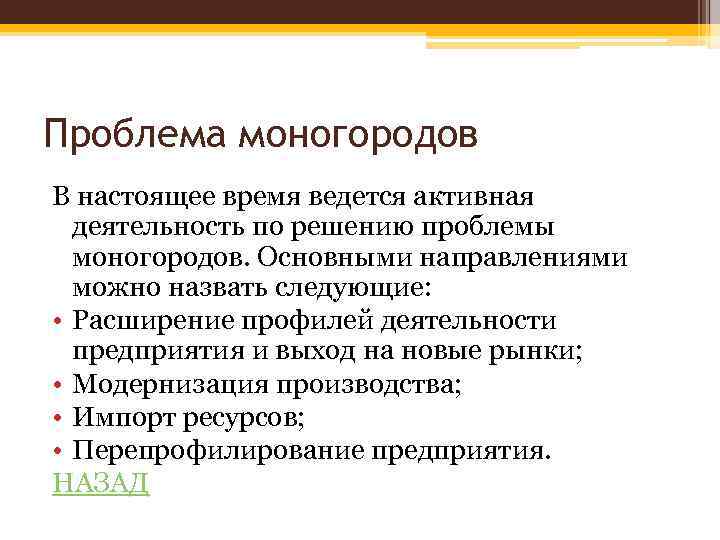 Проблема моногородов

В настоящее время ведется активная деятельность по решению проблемы моногородов. Основными направлениями можно назвать следующие:

• Расширение профилей деятельности предприятия и выход на новые рынки;
• Модернизация производства;
• Импорт ресурсов;
• Перепрофилирование предприятия.

НАЗАД